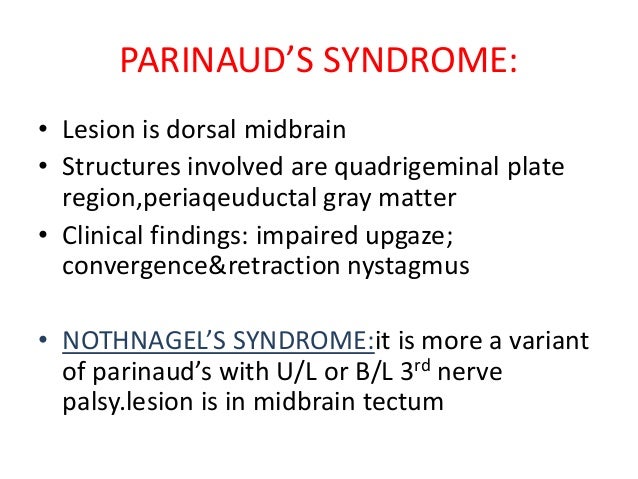 PARINAUD'S SYNDROME:

• Lesion is dorsal midbrain
• Structures involved are quadrigeminal plate region,periaqeuductal gray matter
• Clinical findings: impaired upgaze; convergence&retraction nystagmus

• NOTHNAGEL'S SYNDROME:it is more a variant of parinaud's with U/L or B/L 3$^{rd}$ nerve palsy.lesion is in midbrain tectum